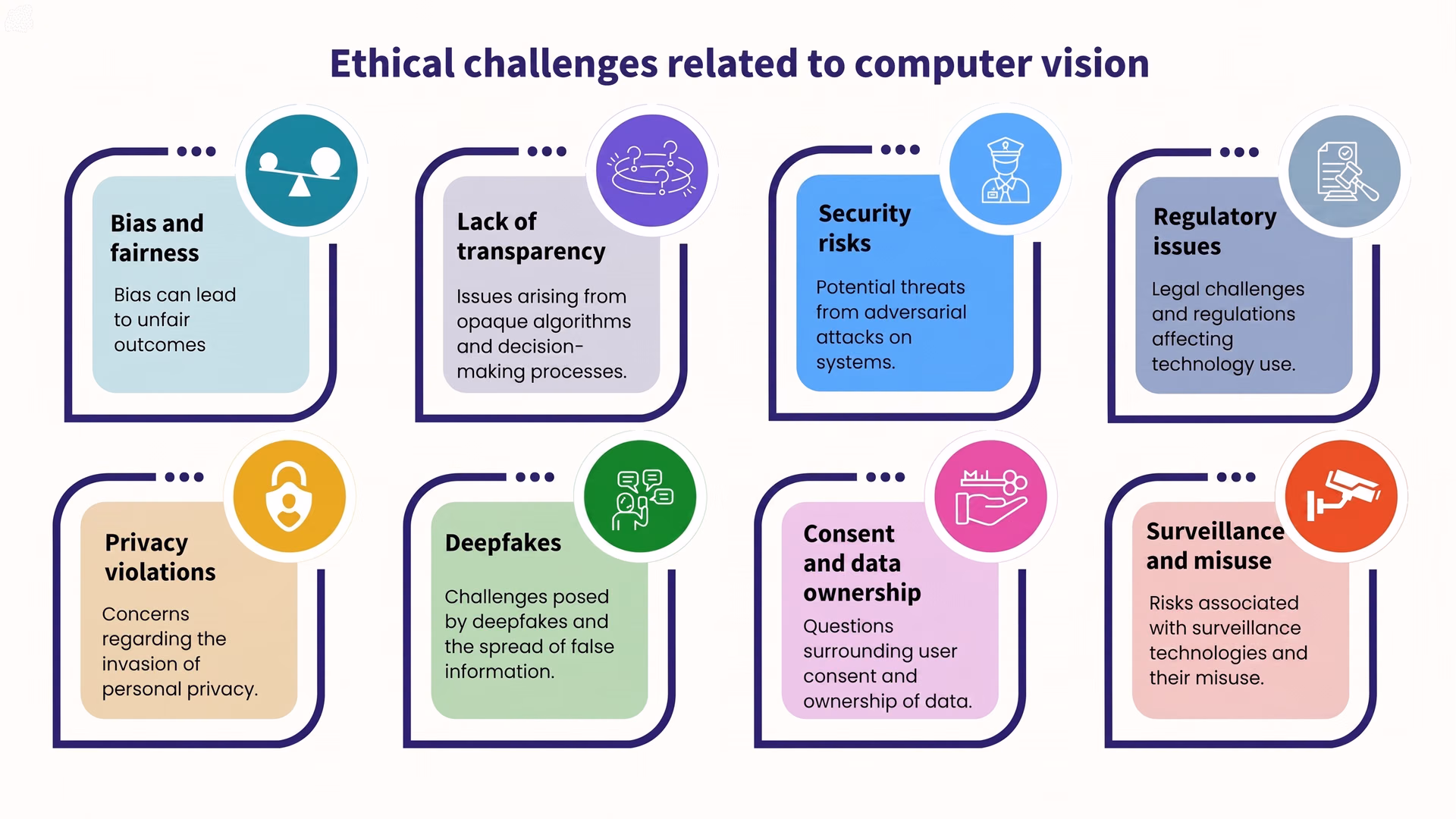 Ethical challenges related to computer vision

Bias and fairness

Bias can lead to unfair outcomes

Lack of transparency

Issues arising from opaque algorithms and decision-making processes.

Security risks

Potential threats from adversarial attacks on systems.

Regulatory issues

Legal challenges and regulations affecting technology use.

Privacy violations

Concerns regarding the invasion of personal privacy.

Deepfakes

Challenges posed by deepfakes and the spread of false information.

Consent and data ownership

Questions surrounding user consent and ownership of data.

Surveillance and misuse

Risks associated with surveillance technologies and their misuse.